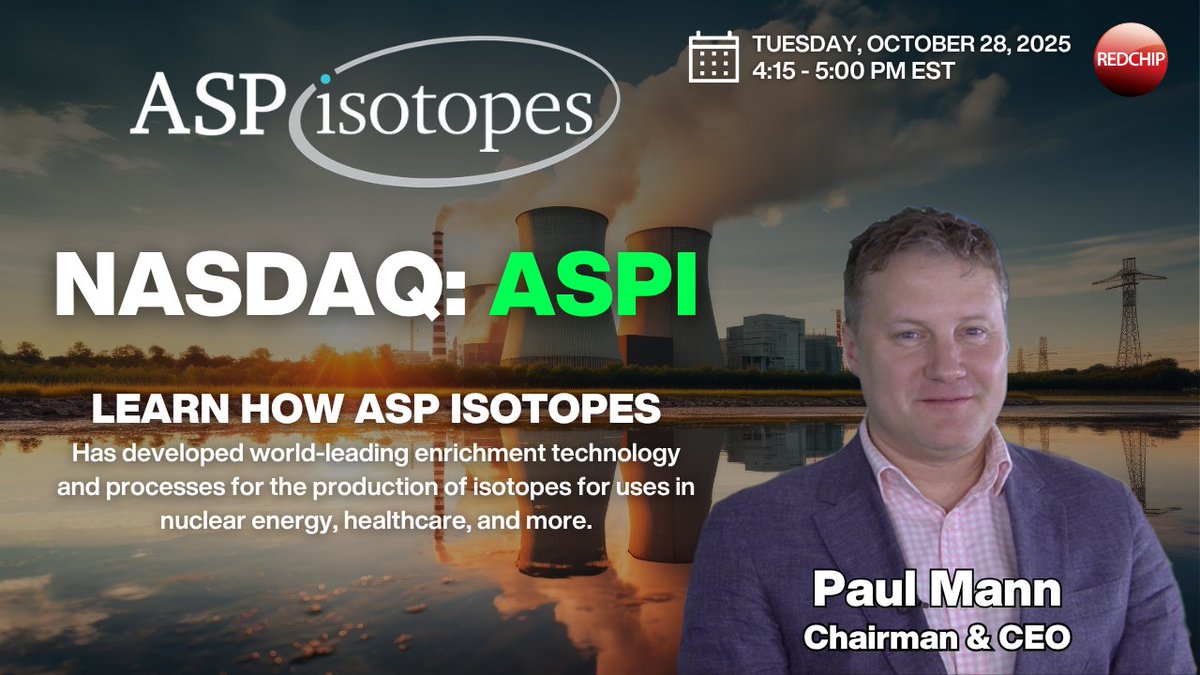 ASP isotopes

TUESDAY, OCTOBER 28, 2025
4:15 - 5:00 PM EST

REDCHIP

NASDAQ: ASPI

LEARN HOW ASP ISOTOPES
Has developed world-leading enrichment technology and processes for the production of isotopes for uses in nuclear energy, healthcare, and more.

Paul Mann
Chairman & CEO